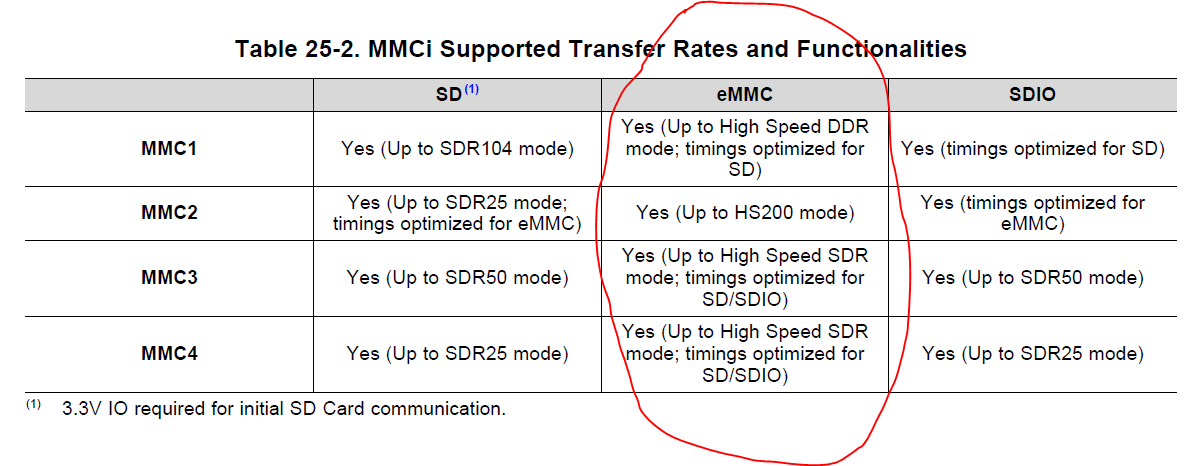 Table 25-2. MMCi Supported Transfer Rates and Functionalities

| | SD$^{(1)}$ | eMMC | SDIO |
|---|---|---|---|
| MMC1 | Yes (Up to SDR104 mode) | Yes (Up to High Speed DDR mode; timings optimized for SD) | Yes (timings optimized for SD) |
| MMC2 | Yes (Up to SDR25 mode; timings optimized for eMMC) | Yes (Up to HS200 mode) | Yes (timings optimized for eMMC) |
| MMC3 | Yes (Up to SDR50 mode) | Yes (Up to High Speed SDR mode; timings optimized for SD/SDIO) | Yes (Up to SDR50 mode) |
| MMC4 | Yes (Up to SDR25 mode) | Yes (Up to High Speed SDR mode; timings optimized for SD/SDIO) | Yes (Up to SDR25 mode) |

$^{(1)}$ 3.3V IO required for initial SD Card communication.